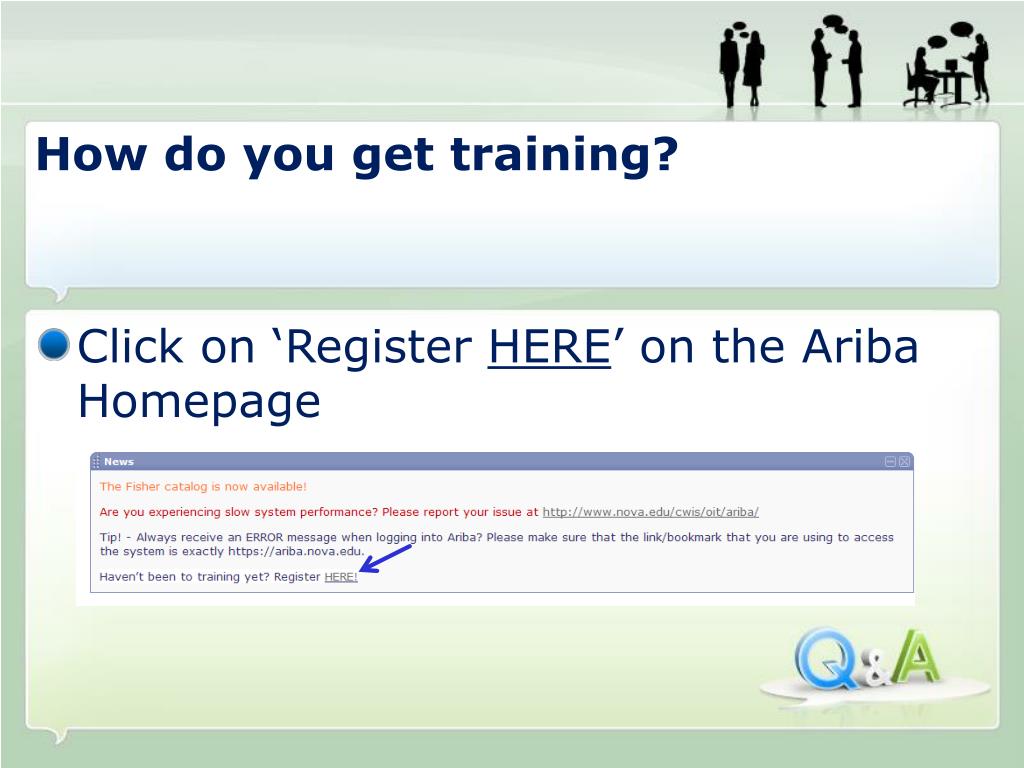 How do you get training?

Click on ‘Register HERE’ on the Ariba Homepage

News

The Fisher catalog is now available!

Are you experiencing slow system performance? Please report your issue at http://www.nova.edu/cwis/oit/ariba/

Tip! - Always receive an ERROR message when logging into Ariba? Please make sure that the link/bookmark that you are using to access the system is exactly https://ariba.nova.edu.

Haven't been to training yet? Register HERE!

Q&A